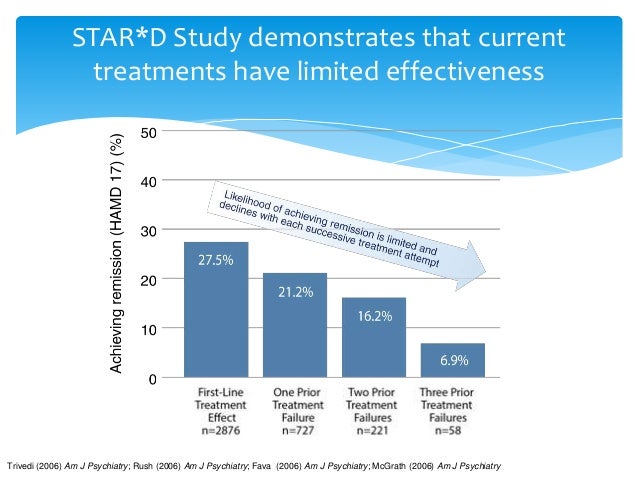 STAR*D Study demonstrates that current treatments have limited effectiveness

Achieving remission (HAMD 17) (%)

50
40
30
20
10
0

Likelihood of achieving remission is limited and declines with each successive treatment attempt

27.5%
21.2%
16.2%
6.9%

First-Line Treatment Effect n=2876

One Prior Treatment Failure n=727

Two Prior Treatment Failures n=221

Three Prior Treatment Failures n=58

Trivedi (2006) Am J Psychiatry; Rush (2006) Am J Psychiatry; Fava (2006) Am J Psychiatry; McGrath (2006) Am J Psychiatry